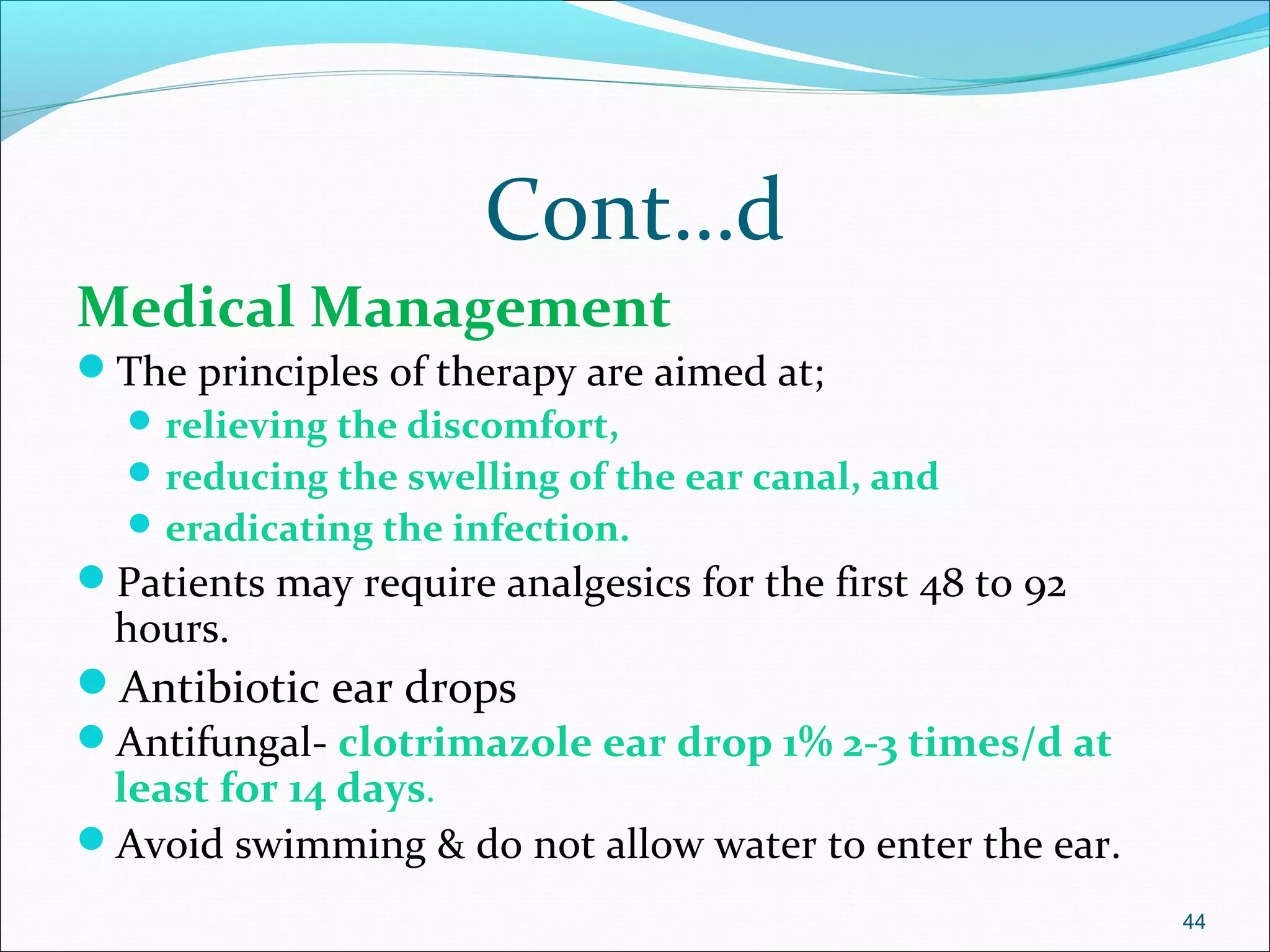 Cont…d

Medical Management

- The principles of therapy are aimed at;
  - relieving the discomfort,
  - reducing the swelling of the ear canal, and
  - eradicating the infection.
- Patients may require analgesics for the first 48 to 92 hours.
- Antibiotic ear drops
- Antifungal- clotrimazole ear drop 1% 2-3 times/d at least for 14 days.
- Avoid swimming & do not allow water to enter the ear.

44